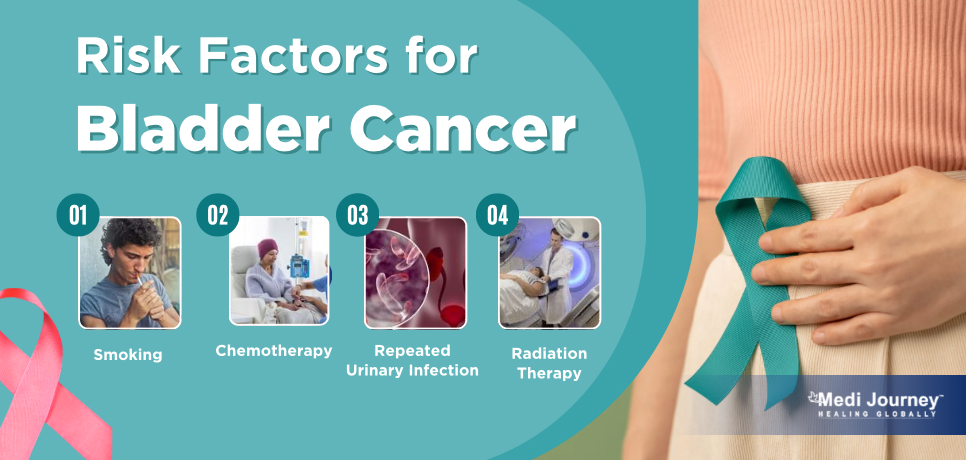 Risk Factors for
Bladder Cancer

01
Smoking

02
Chemotherapy

03
Repeated Urinary Infection

04
Radiation Therapy

Medi Journey™
HEALING GLOBALLY